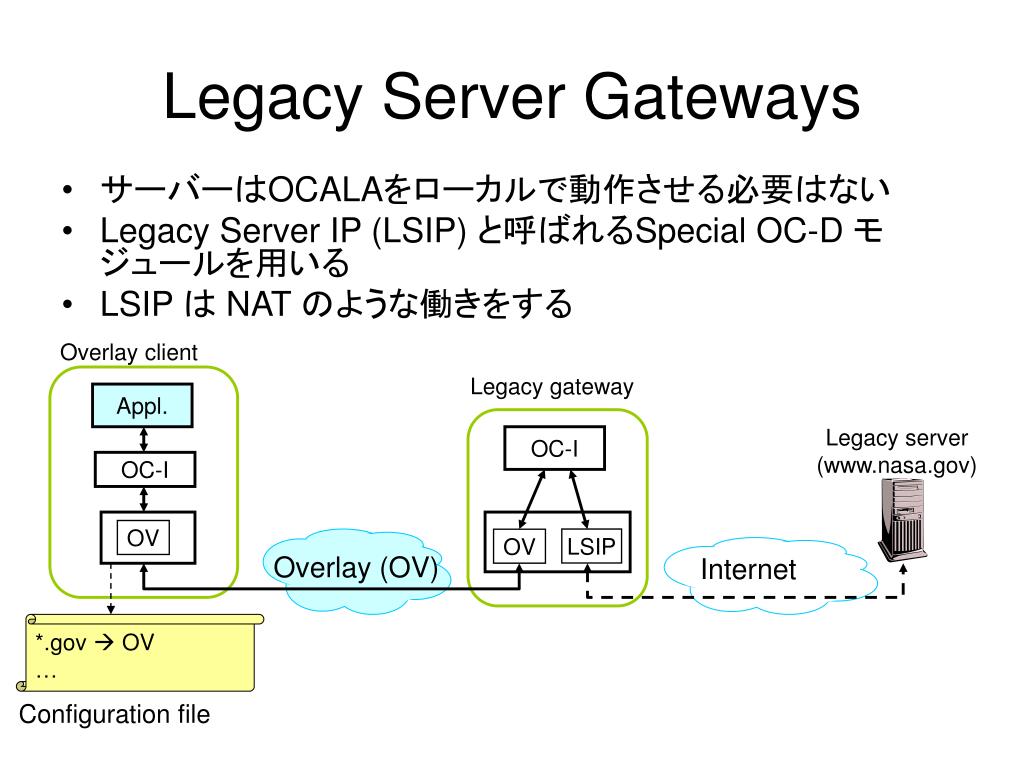 Legacy Server Gateways

• サーバーはOCALAをローカルで動作させる必要はない
• Legacy Server IP (LSIP) と呼ばれるSpecial OC-D モジュールを用いる
• LSIP は NAT のような働きをする

Overlay client

Appl.

OC-I

OV

Legacy gateway

OC-I

OV

LSIP

Legacy server (www.nasa.gov)

Overlay (OV)

Internet

*.gov → OV
…

Configuration file